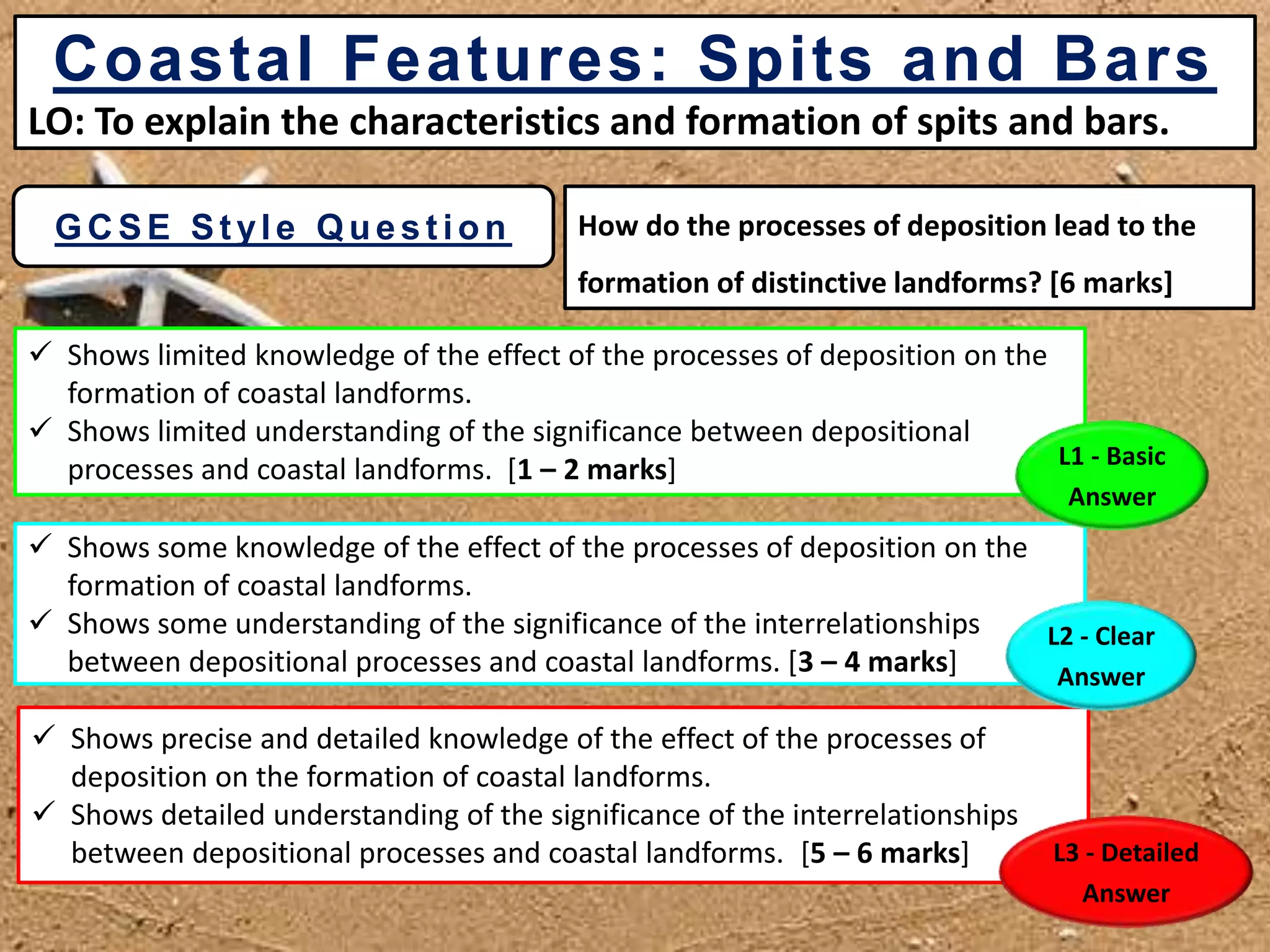 Coastal Features: Spits and Bars

LO: To explain the characteristics and formation of spits and bars.

GCSE Style Question

How do the processes of deposition lead to the formation of distinctive landforms? [6 marks]

✓ Shows limited knowledge of the effect of the processes of deposition on the formation of coastal landforms.
✓ Shows limited understanding of the significance between depositional processes and coastal landforms. [1 – 2 marks]

L1 - Basic Answer

✓ Shows some knowledge of the effect of the processes of deposition on the formation of coastal landforms.
✓ Shows some understanding of the significance of the interrelationships between depositional processes and coastal landforms. [3 – 4 marks]

L2 - Clear Answer

✓ Shows precise and detailed knowledge of the effect of the processes of deposition on the formation of coastal landforms.
✓ Shows detailed understanding of the significance of the interrelationships between depositional processes and coastal landforms. [5 – 6 marks]

L3 - Detailed Answer